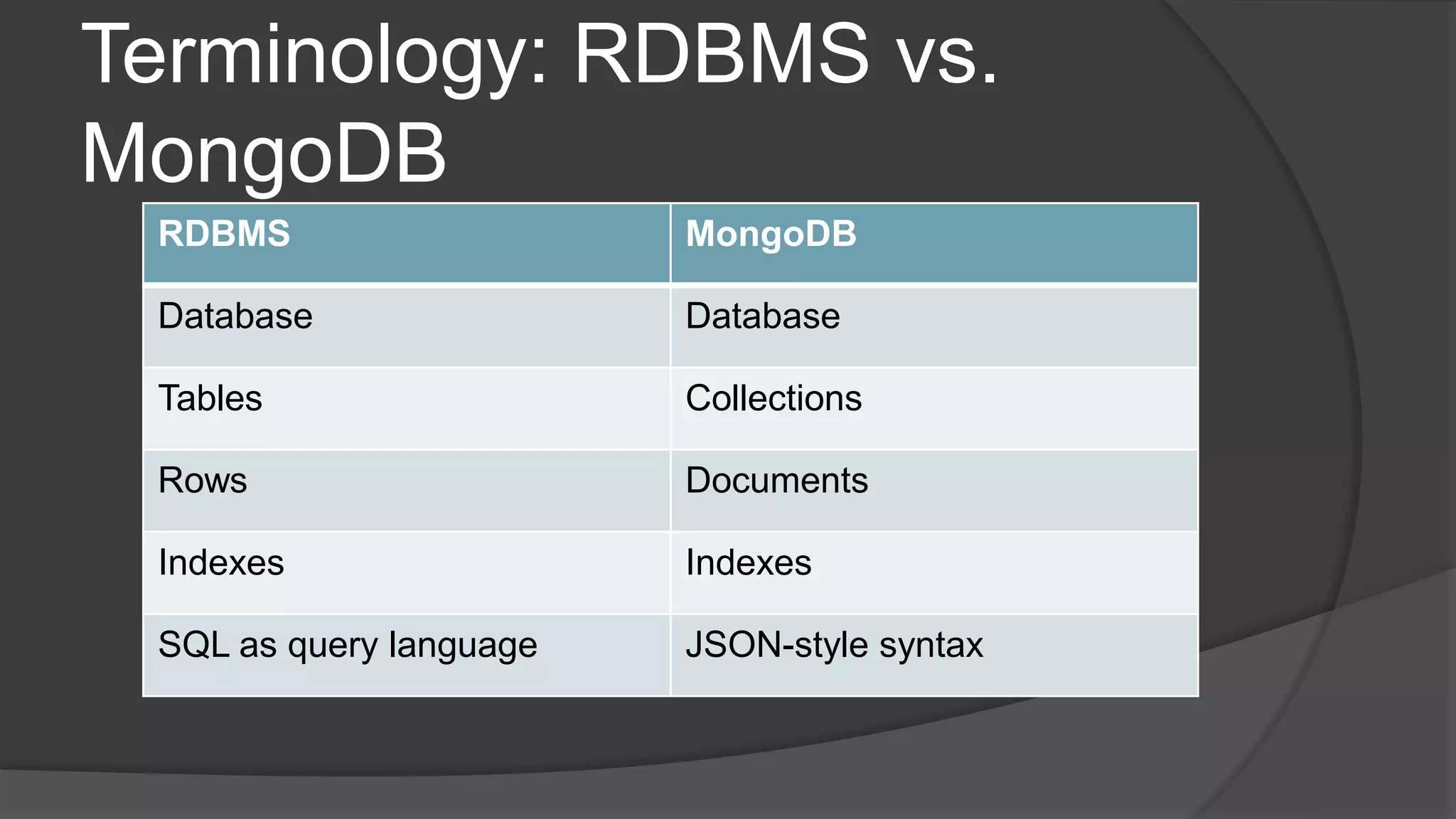 Terminology: RDBMS vs. MongoDB

| RDBMS | MongoDB |
|---|---|
| Database | Database |
| Tables | Collections |
| Rows | Documents |
| Indexes | Indexes |
| SQL as query language | JSON-style syntax |